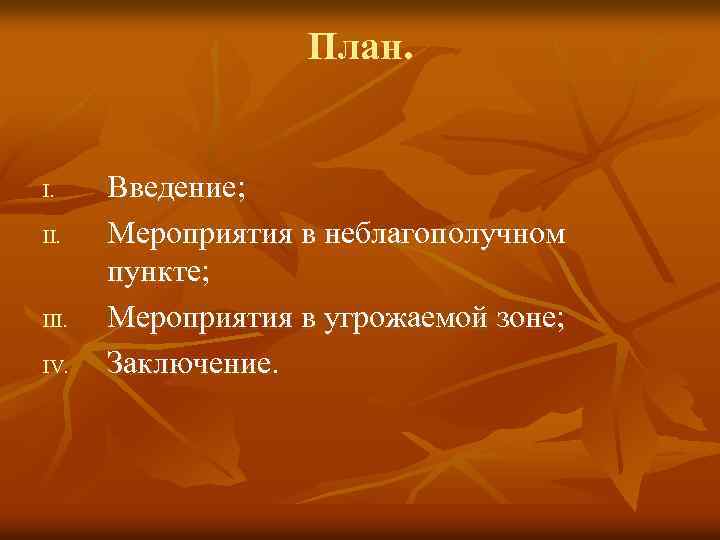 План.

I. Введение;
II. Мероприятия в неблагополучном пункте;
III. Мероприятия в угрожаемой зоне;
IV. Заключение.